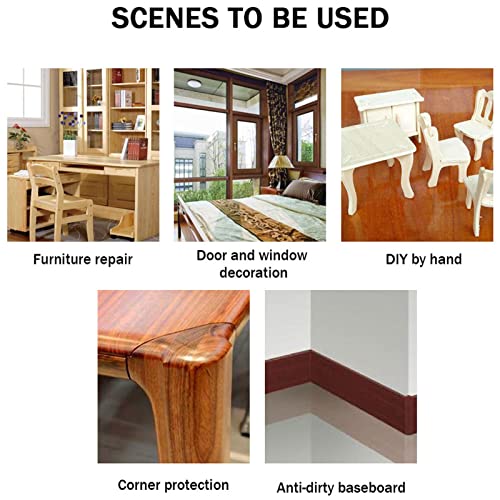 SCENES TO BE USED

Furniture repair

Door and window decoration

DIY by hand

Corner protection

Anti-dirty baseboard